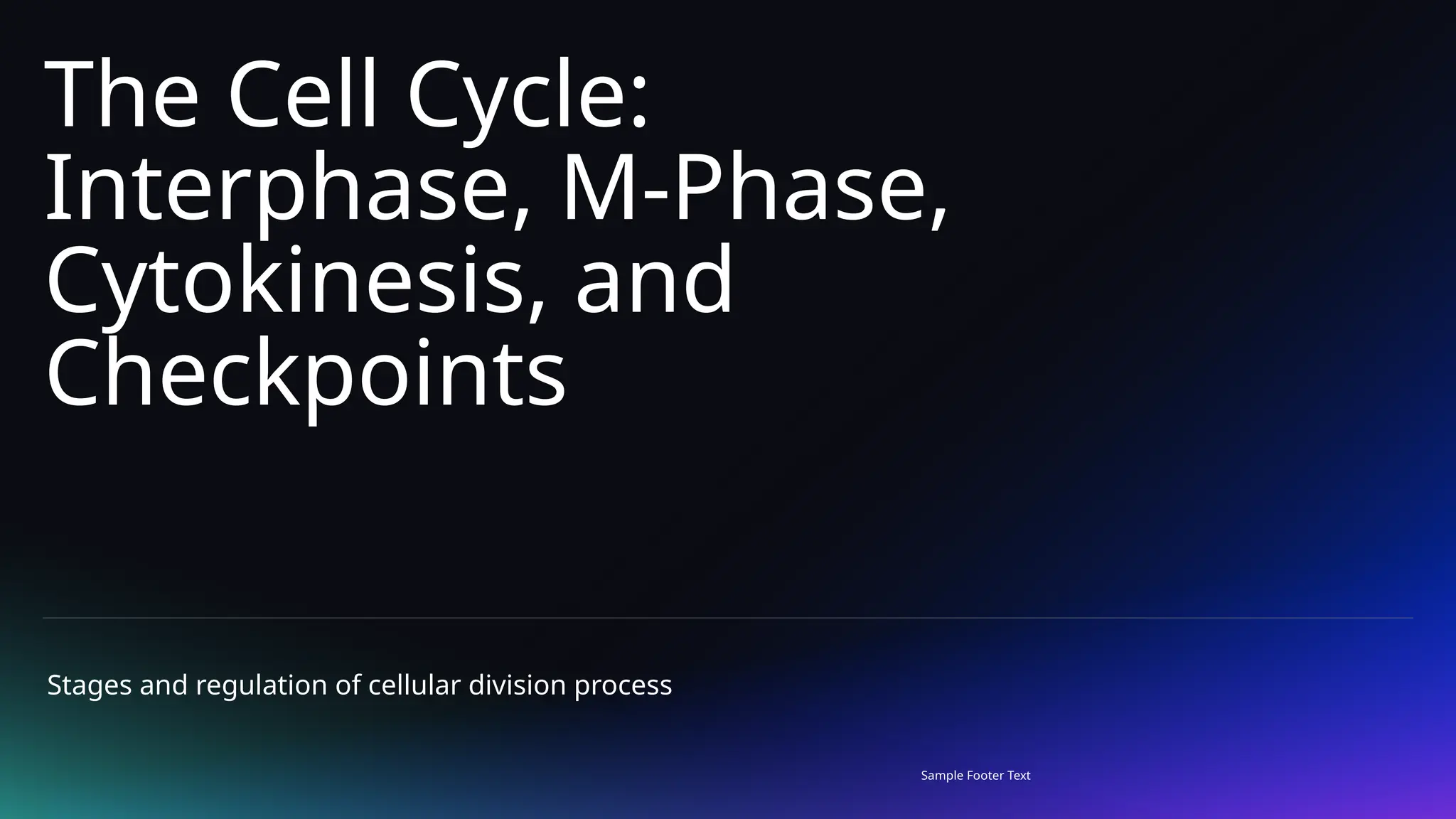 The Cell Cycle: Interphase, M-Phase, Cytokinesis, and Checkpoints

Stages and regulation of cellular division process

Sample Footer Text